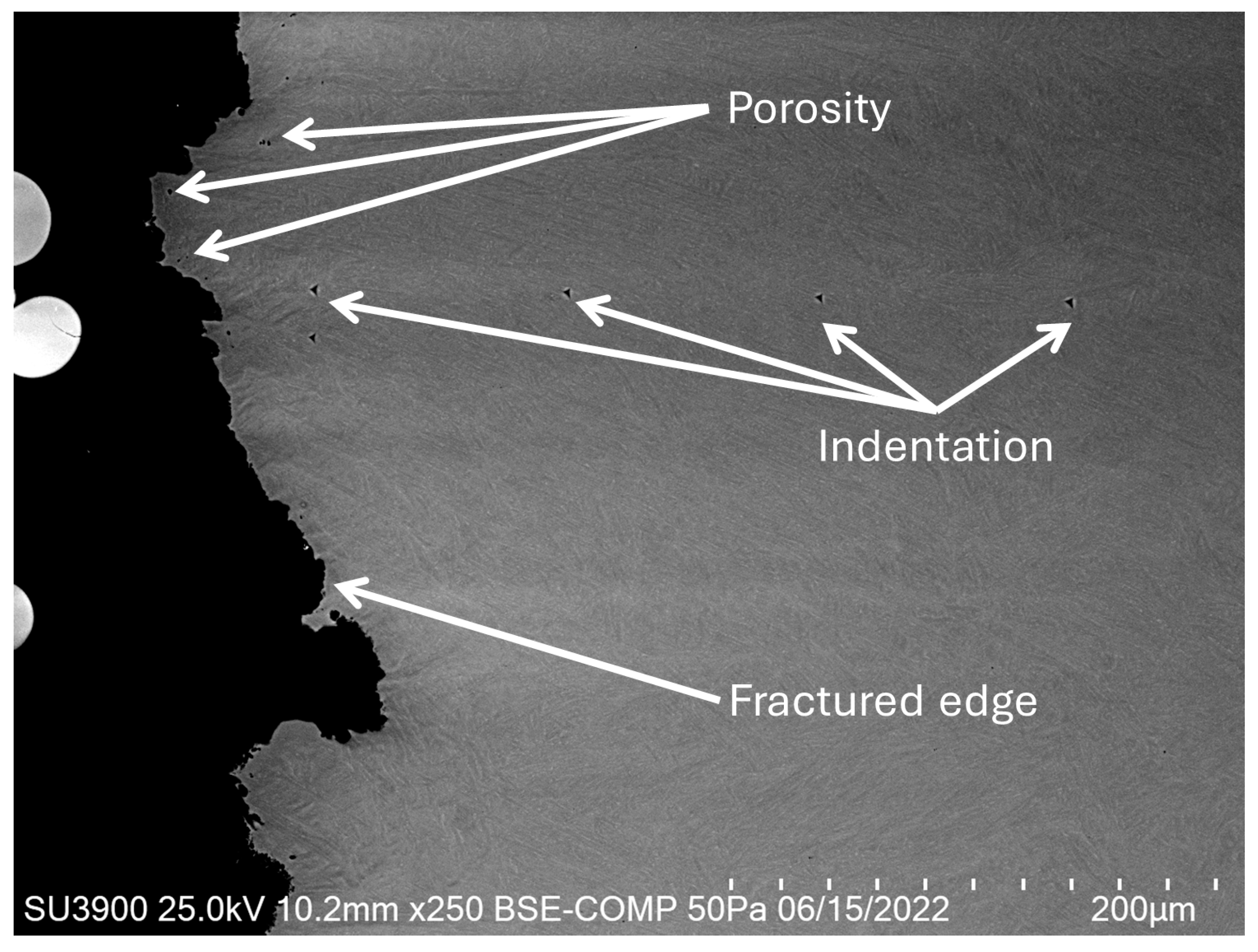 Porosity

Indentation

Fractured edge

SU3900 25.0kV 10.2mm x250 BSE-COMP 50Pa 06/15/2022 200µm